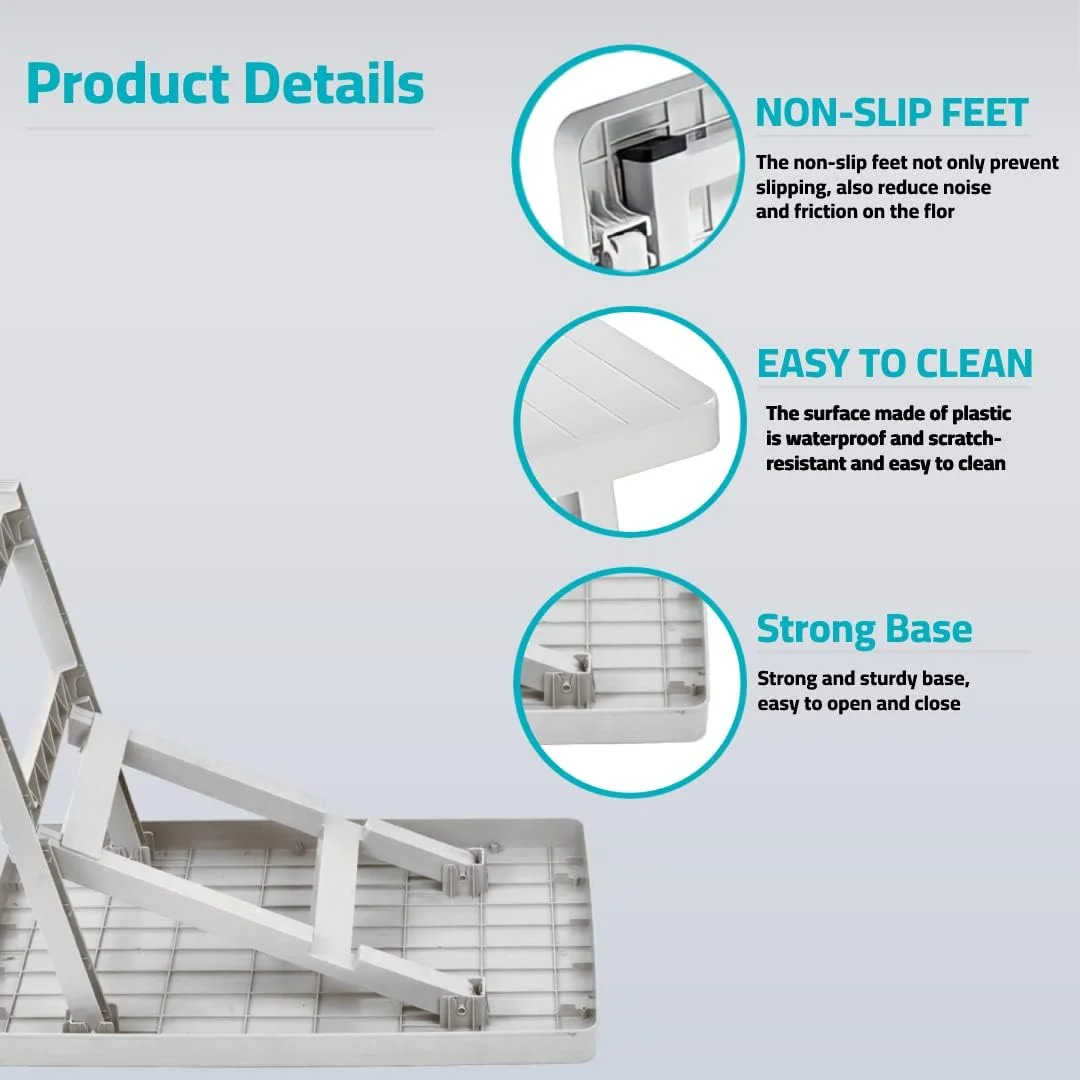 Product Details

NON-SLIP FEET

The non-slip feet not only prevent slipping, also reduce noise and friction on the flor

EASY TO CLEAN

The surface made of plastic is waterproof and scratch-resistant and easy to clean

Strong Base

Strong and sturdy base, easy to open and close